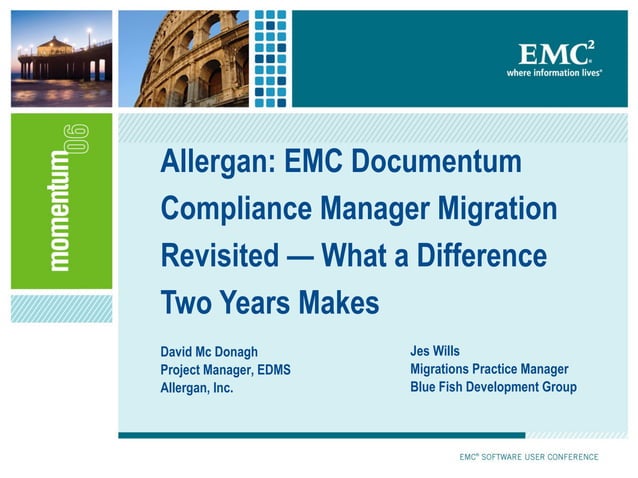 EMC$^2$
where information lives®

momentum 06

Allergan: EMC Documentum Compliance Manager Migration Revisited — What a Difference Two Years Makes

David Mc Donagh
Project Manager, EDMS
Allergan, Inc.

Jes Wills
Migrations Practice Manager
Blue Fish Development Group

EMC® SOFTWARE USER CONFERENCE